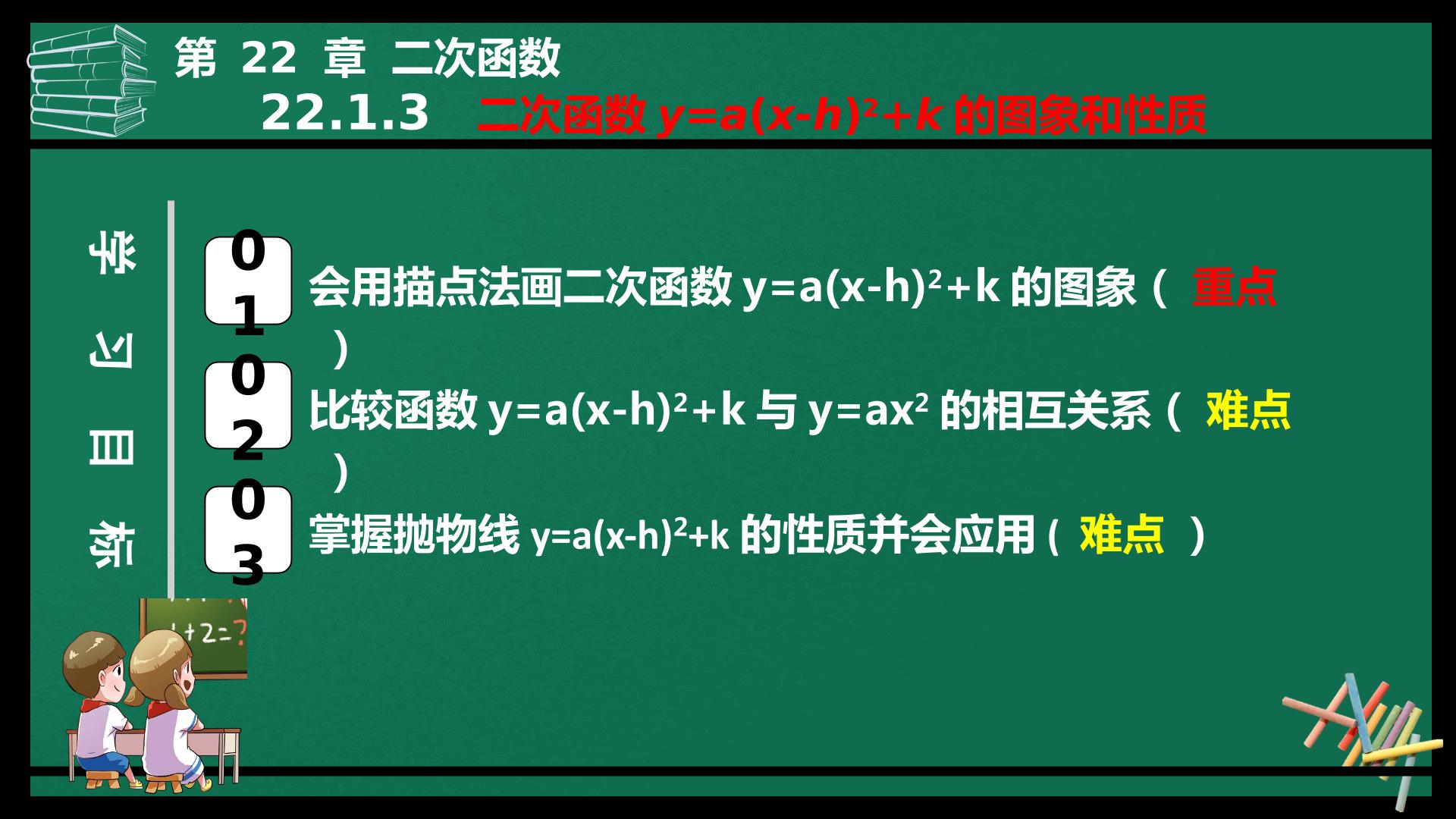 第 22 章 二次函数

22.1.3 二次函数 $y=a(x-h)^2+k$ 的图象和性质

学习目标

01 会用描点法画二次函数 $y=a(x-h)^2+k$ 的图象（ 重点 ）

02 比较函数 $y=a(x-h)^2+k$ 与 $y=ax^2$ 的相互关系（ 难点 ）

03 掌握抛物线 $y=a(x-h)^2+k$ 的性质并会应用（ 难点 ）

1+2=?